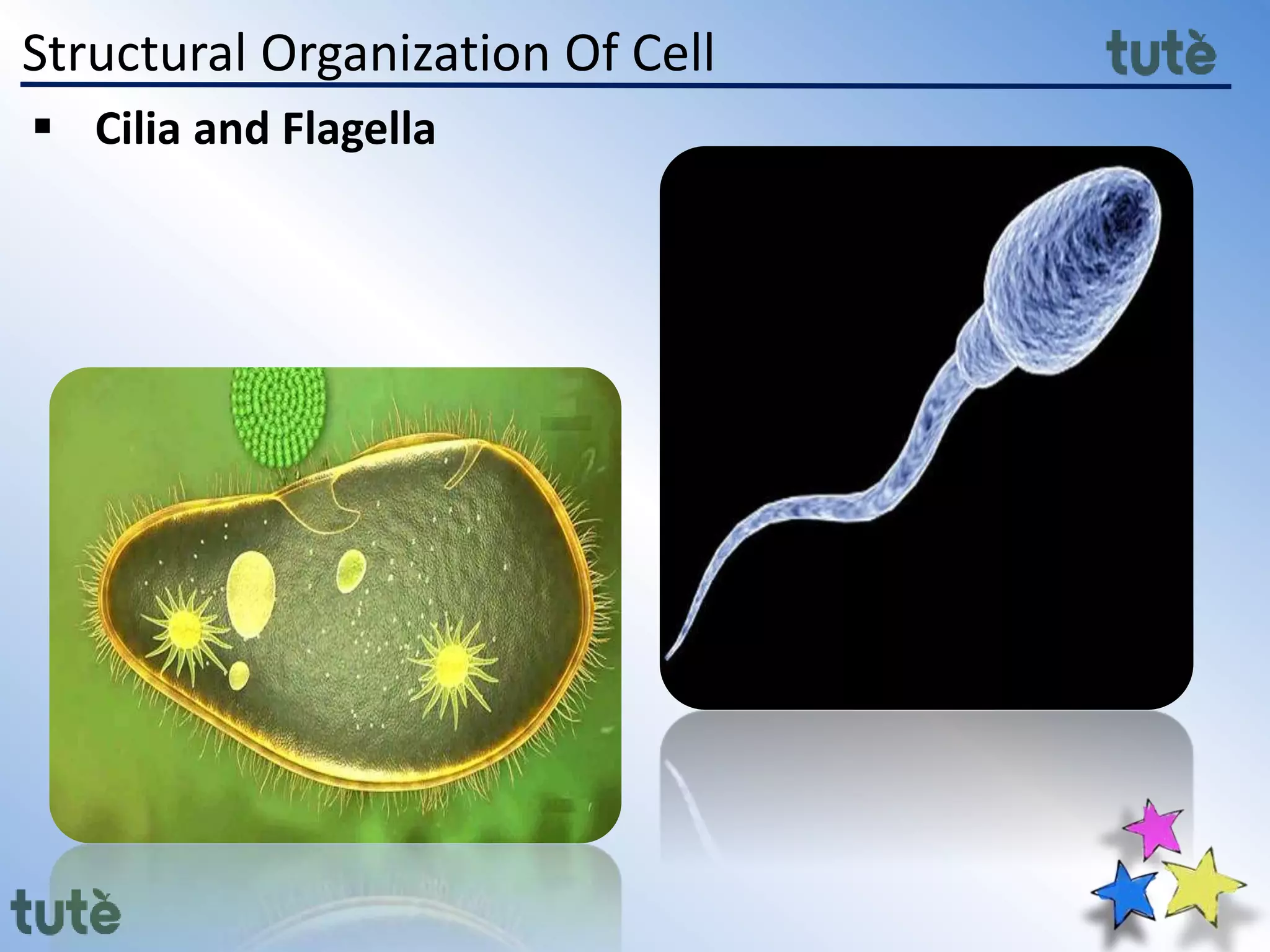 Structural Organization Of Cell

tutè

▪ Cilia and Flagella

tutè